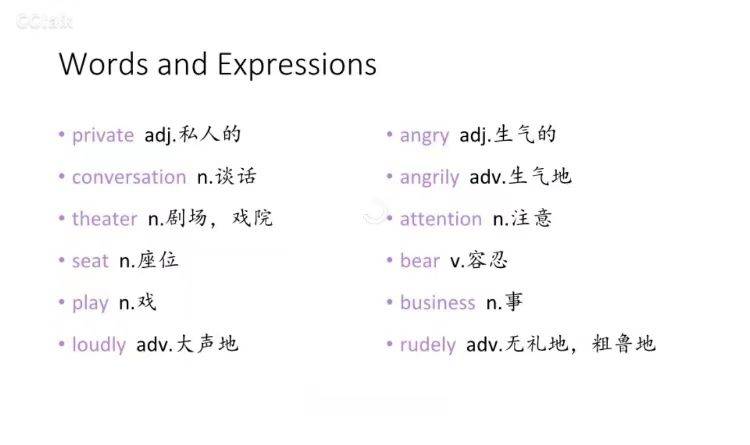 CCtalk

Words and Expressions

• private adj.私人的
• conversation n.谈话
• theater n.剧场，戏院
• seat n.座位
• play n.戏
• loudly adv.大声地

• angry adj.生气的
• angrily adv.生气地
• attention n.注意
• bear v.容忍
• business n.事
• rudely adv.无礼地，粗鲁地